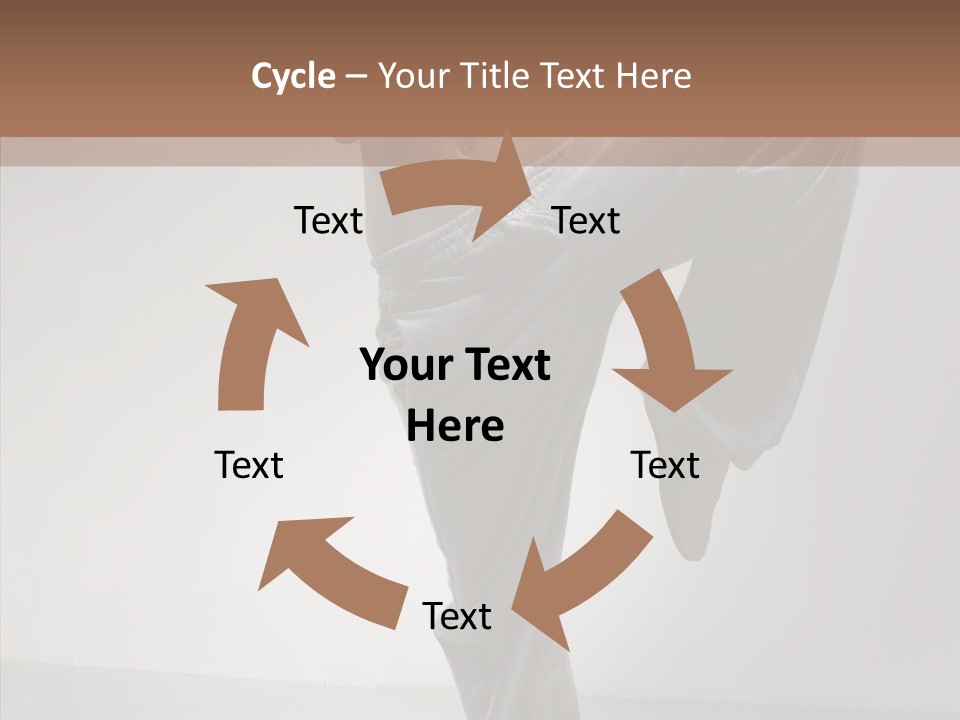 Cycle – Your Title Text Here

Text

Text

Your Text Here

Text

Text

Text